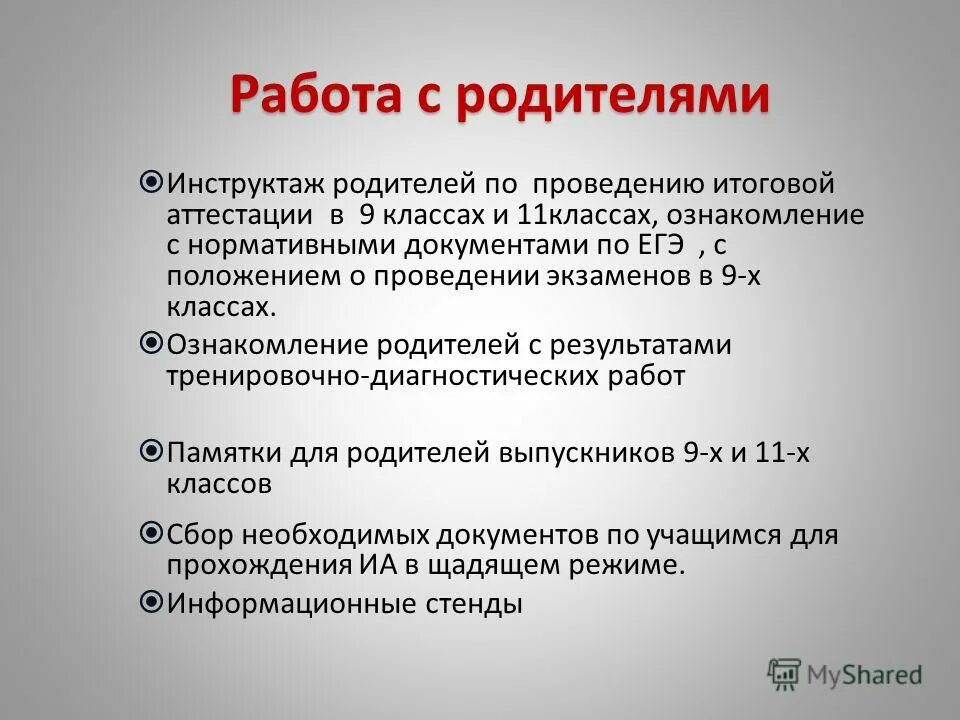 Работа с родителями

Инструктаж родителей по проведению итоговой аттестации в 9 классах и 11классах, ознакомление с нормативными документами по ЕГЭ , с положением о проведении экзаменов в 9-х классах.

Ознакомление родителей с результатами тренировочно-диагностических работ

Памятки для родителей выпускников 9-х и 11-х классов

Сбор необходимых документов по учащимся для прохождения ИА в щадящем режиме.

Информационные стенды

MyShared